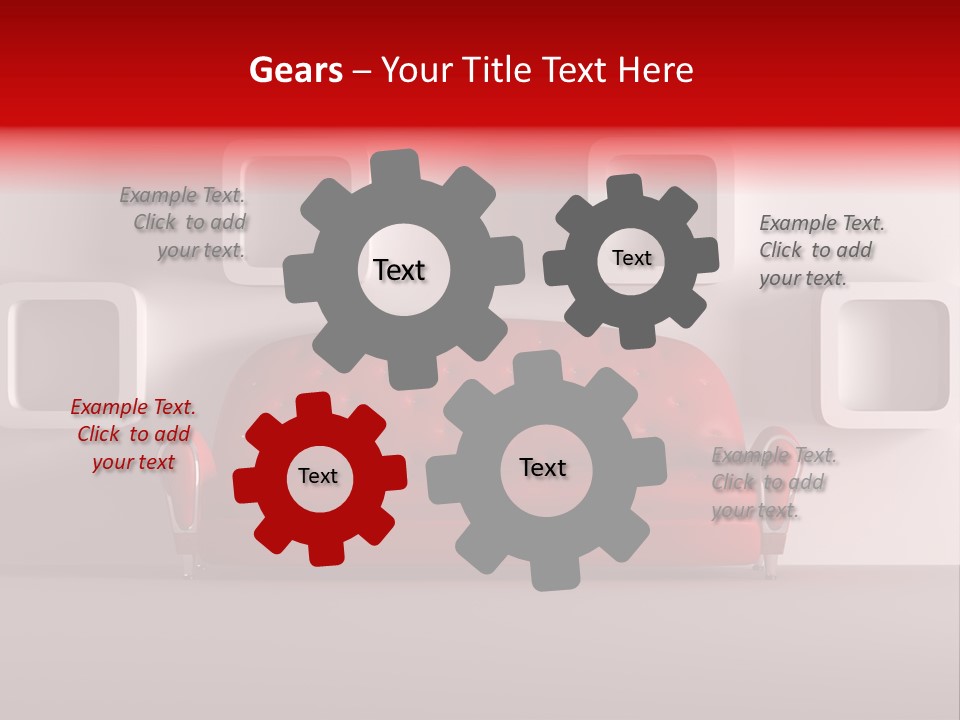 Gears – Your Title Text Here

Example Text. Click to add your text.

Text

Text

Example Text. Click to add your text.

Example Text. Click to add your text

Text

Text

Example Text. Click to add your text.